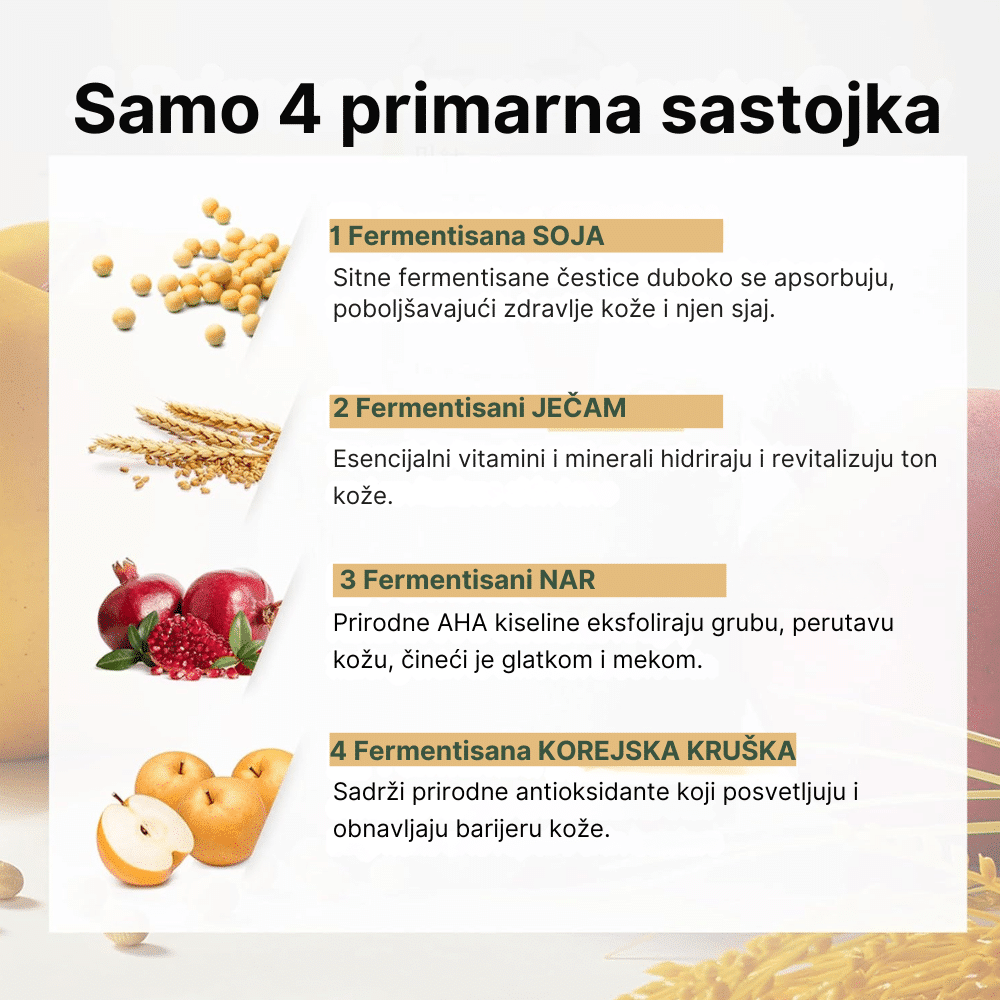 Samo 4 primarna sastojka

1 Fermentisana SOJA

Sitne fermentisane čestice duboko se apsorbuju, poboljšavajući zdravlje kože i njen sjaj.

2 Fermentisani JEČAM

Esencijalni vitamini i minerali hidriraju i revitalizuju ton kože.

3 Fermentisani NAR

Prirodne AHA kiseline eksfoliraju grubu, perutavu kožu, čineći je glatkom i mekom.

4 Fermentisana KOREJSKA KRUŠKA

Sadrži prirodne antioksidante koji posvetljuju i obnavljaju barijeru kože.